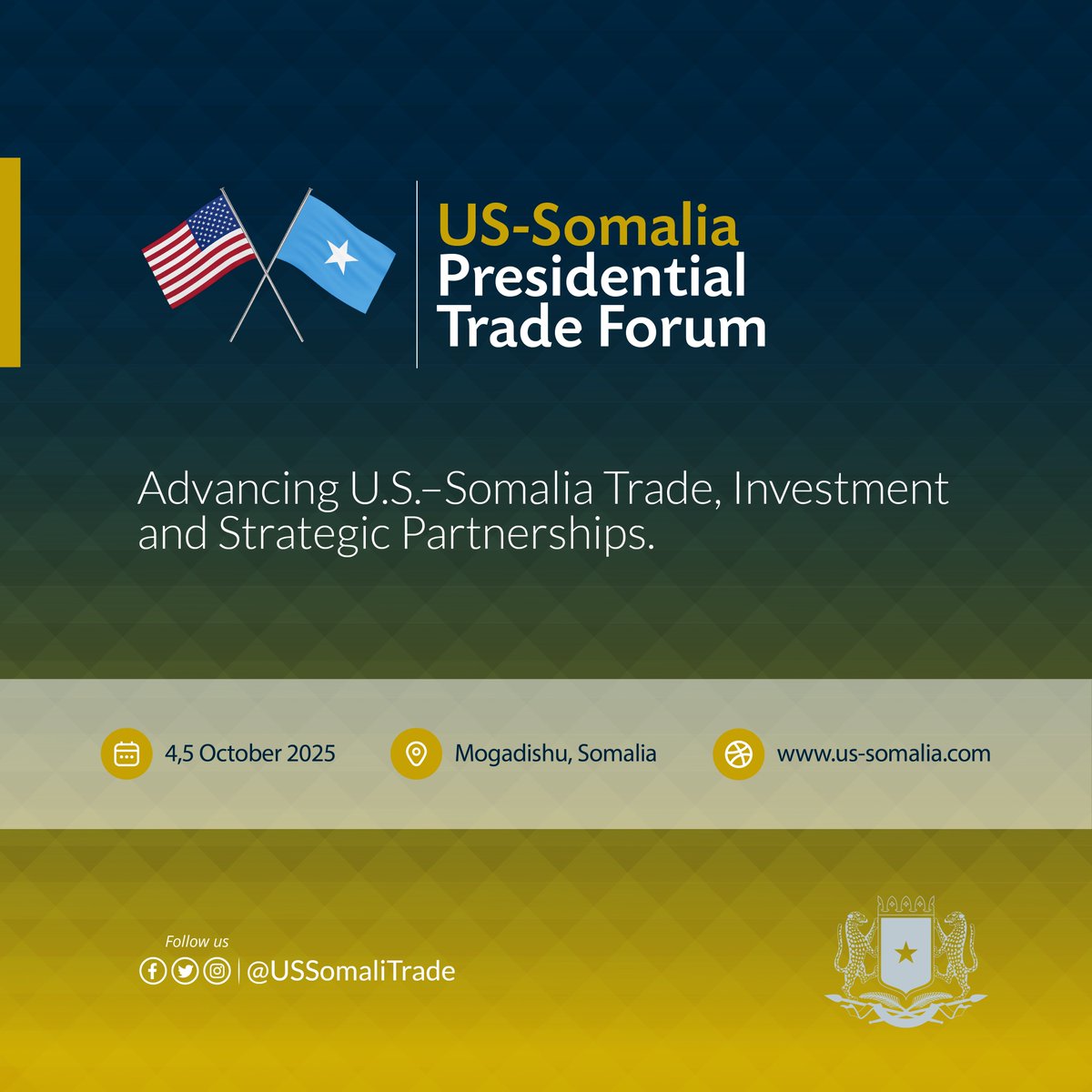 US-Somalia
Presidential
Trade Forum

Advancing U.S.–Somalia Trade, Investment and Strategic Partnerships.

4,5 October 2025

Mogadishu, Somalia

www.us-somalia.com

Follow us

@USSomaliTrade